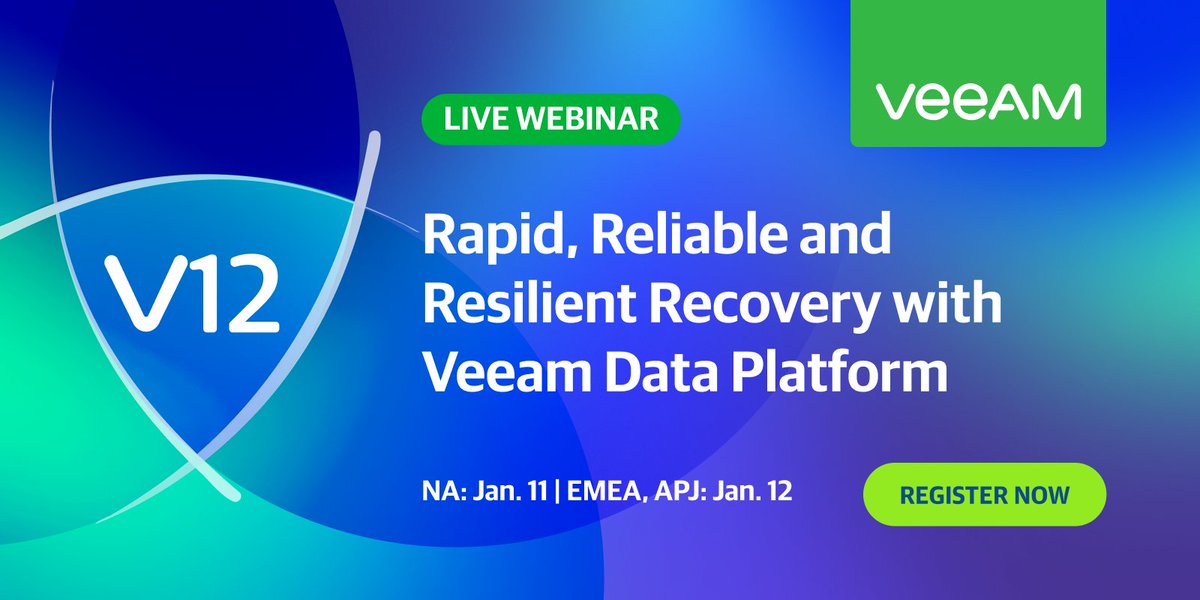 V12

LIVE WEBINAR

VEEAM

Rapid, Reliable and Resilient Recovery with Veeam Data Platform

NA: Jan. 11 | EMEA, APJ: Jan. 12

REGISTER NOW